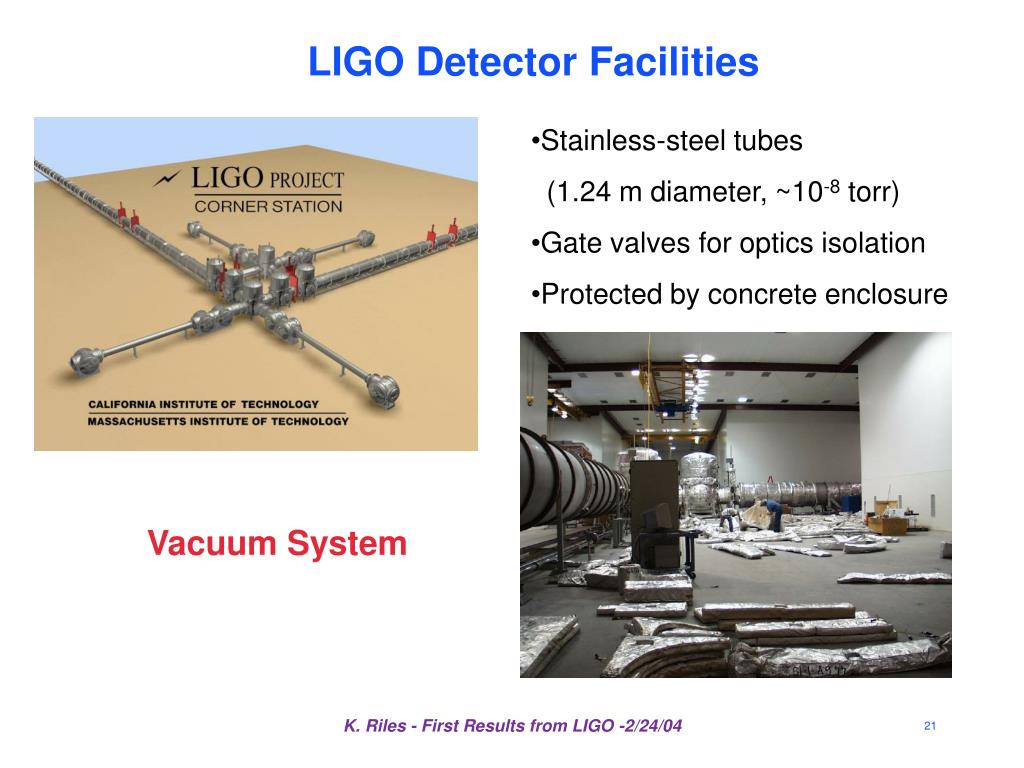 LIGO Detector Facilities

LIGO PROJECT
CORNER STATION

CALIFORNIA INSTITUTE OF TECHNOLOGY
MASSACHUSETTS INSTITUTE OF TECHNOLOGY

•Stainless-steel tubes
(1.24 m diameter, ~$10^{-8}$ torr)
•Gate valves for optics isolation
•Protected by concrete enclosure

Vacuum System

K. Riles - First Results from LIGO -2/24/04

21